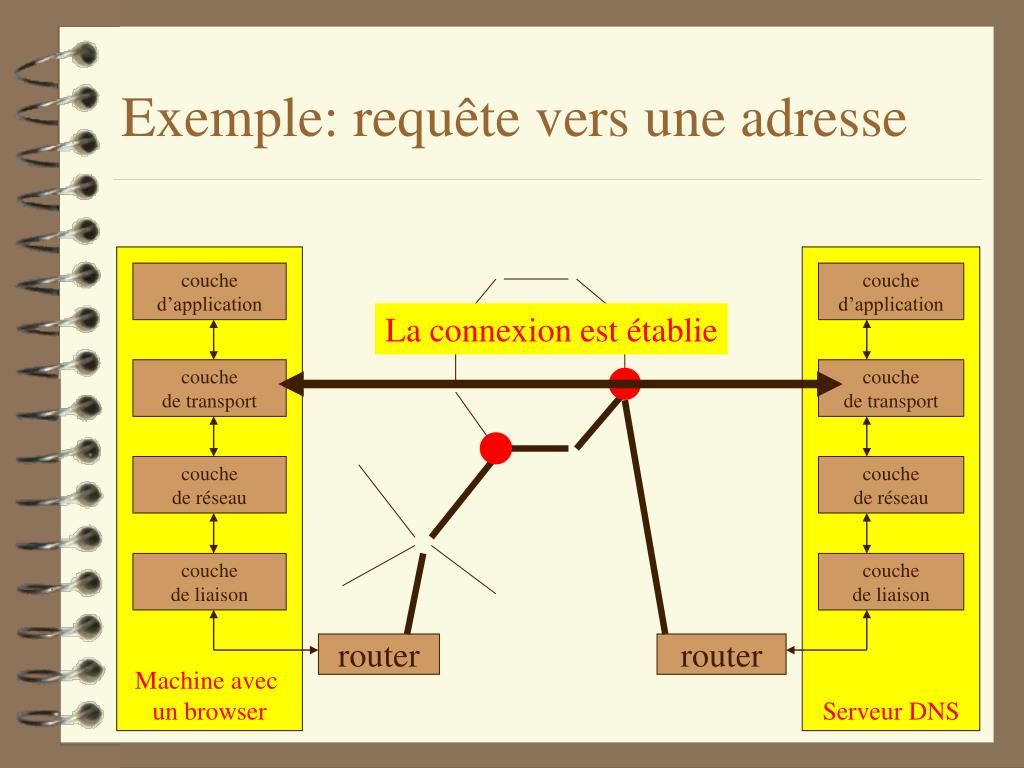 Exemple: requête vers une adresse

couche d’application

couche de transport

couche de réseau

couche de liaison

Machine avec un browser

La connexion est établie

router

router

couche d’application

couche de transport

couche de réseau

couche de liaison

Serveur DNS